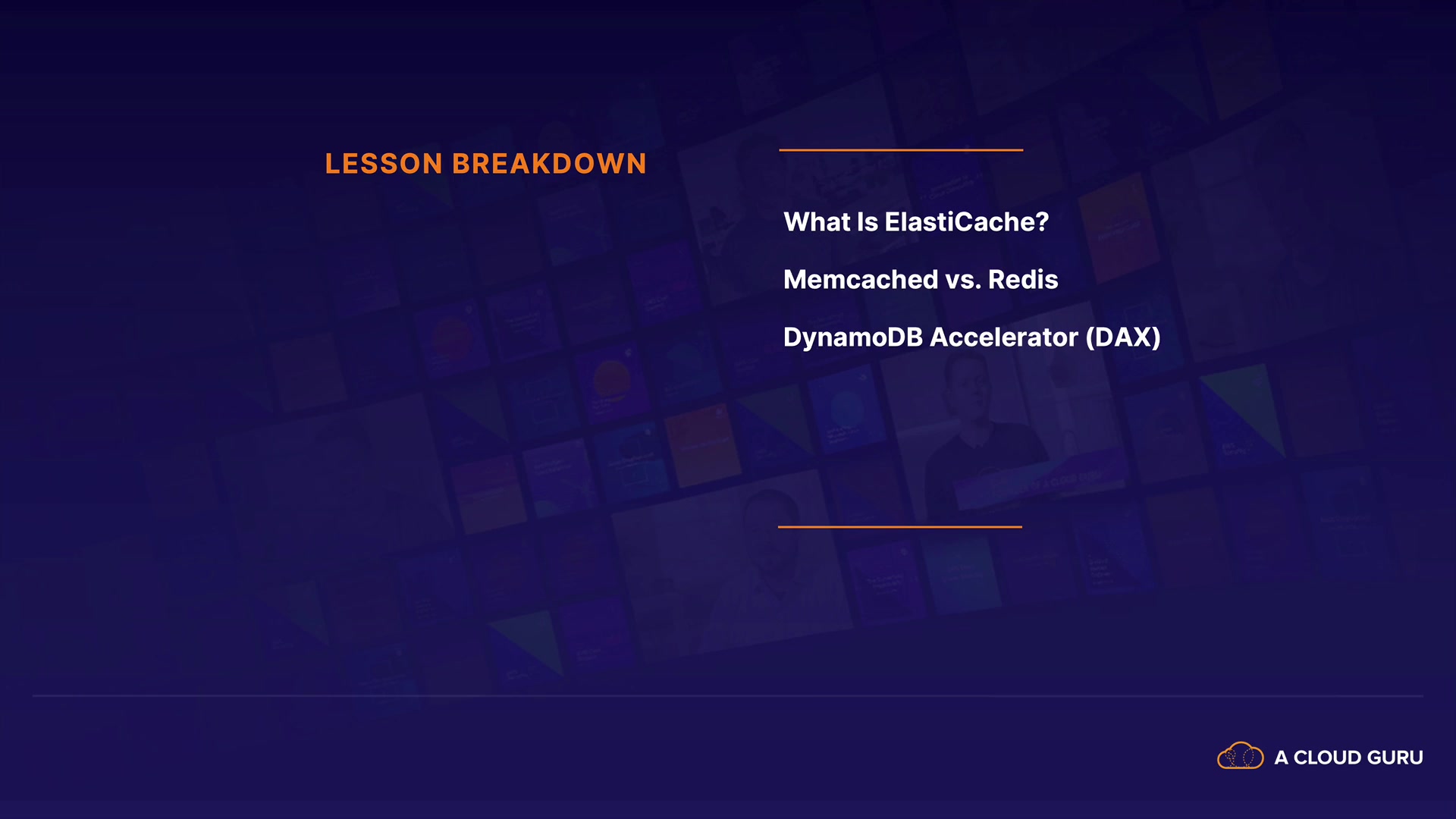 LESSON BREAKDOWN

What Is ElastiCache?

Memcached vs. Redis

DynamoDB Accelerator (DAX)

A CLOUD GURU